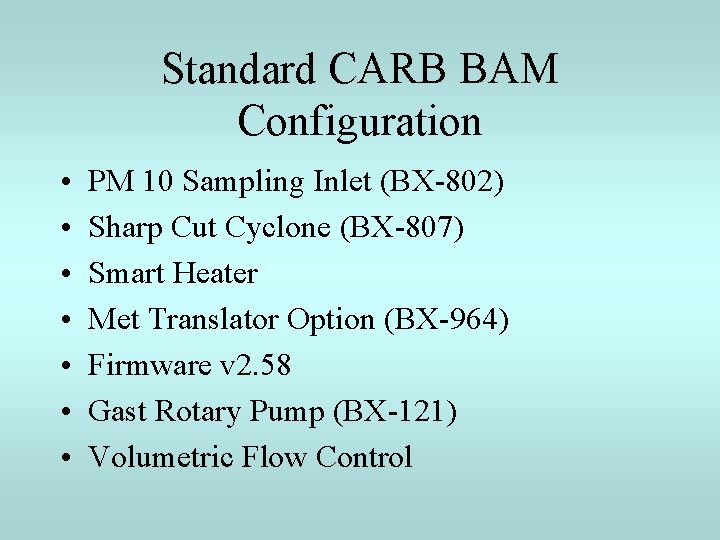 Standard CARB BAM Configuration

• PM 10 Sampling Inlet (BX-802)
• Sharp Cut Cyclone (BX-807)
• Smart Heater
• Met Translator Option (BX-964)
• Firmware v2.58
• Gast Rotary Pump (BX-121)
• Volumetric Flow Control